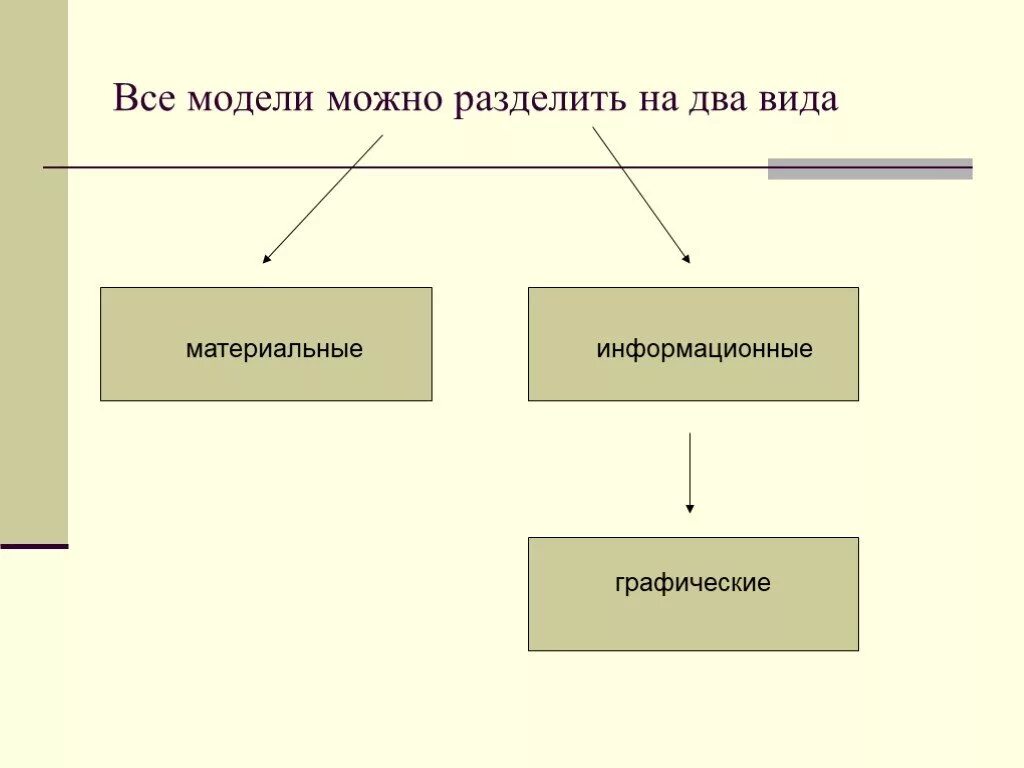 Все модели можно разделить на два вида

материальные

информационные

графические